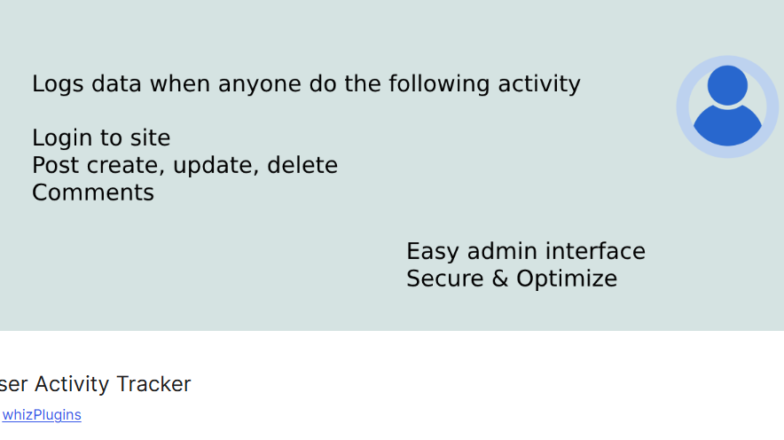 Logs data when anyone do the following activity

Login to site
Post create, update, delete
Comments

Easy admin interface
Secure & Optimize

ser Activity Tracker

whizPlugins